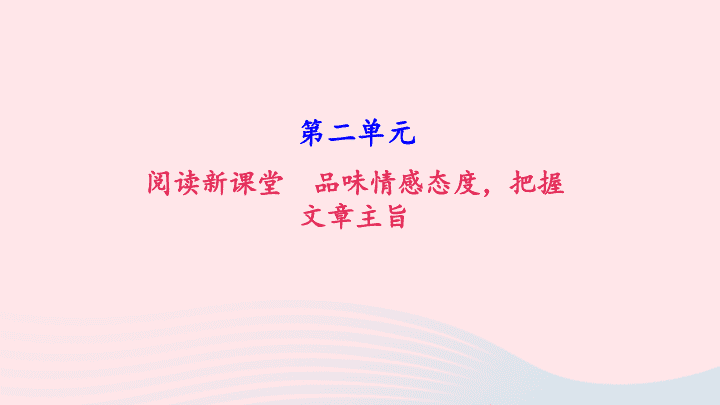 第二单元

阅读新课堂　品味情感态度，把握文章主旨